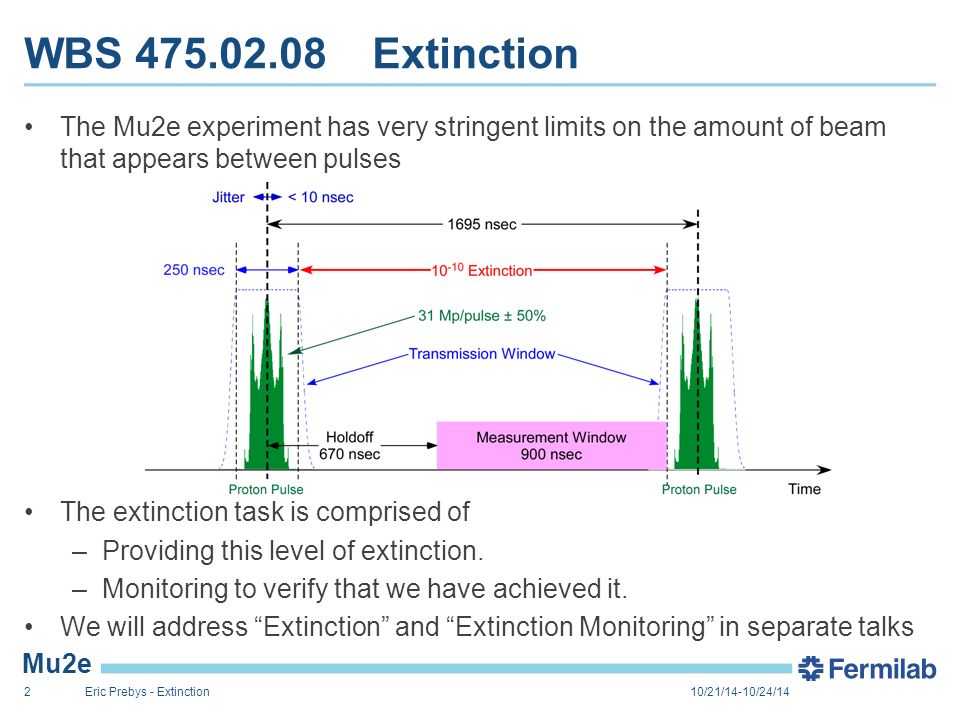 WBS 475.02.08 Extinction

• The Mu2e experiment has very stringent limits on the amount of beam that appears between pulses

Jitter < 10 nsec

1695 nsec

250 nsec

$10^{-10}$ Extinction

31 Mp/pulse ± 50%

Transmission Window

Holdoff
670 nsec

Measurement Window
900 nsec

Proton Pulse

Proton Pulse

Time

• The extinction task is comprised of
– Providing this level of extinction.
– Monitoring to verify that we have achieved it.
• We will address “Extinction” and “Extinction Monitoring” in separate talks

Mu2e

Fermilab

2 Eric Prebys - Extinction 10/21/14-10/24/14